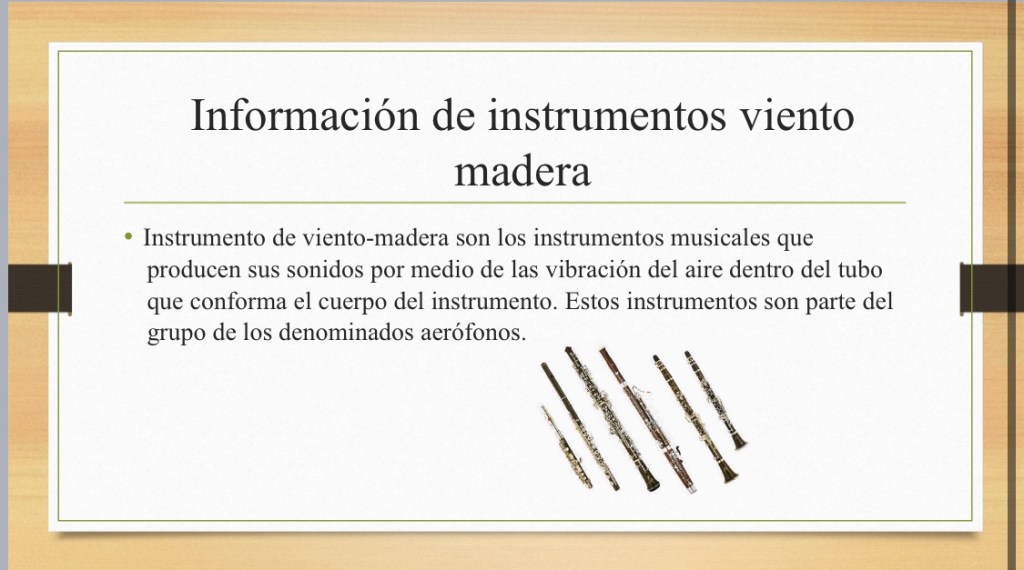 Información de instrumentos viento madera

• Instrumento de viento-madera son los instrumentos musicales que producen sus sonidos por medio de las vibración del aire dentro del tubo que conforma el cuerpo del instrumento. Estos instrumentos son parte del grupo de los denominados aerófonos.